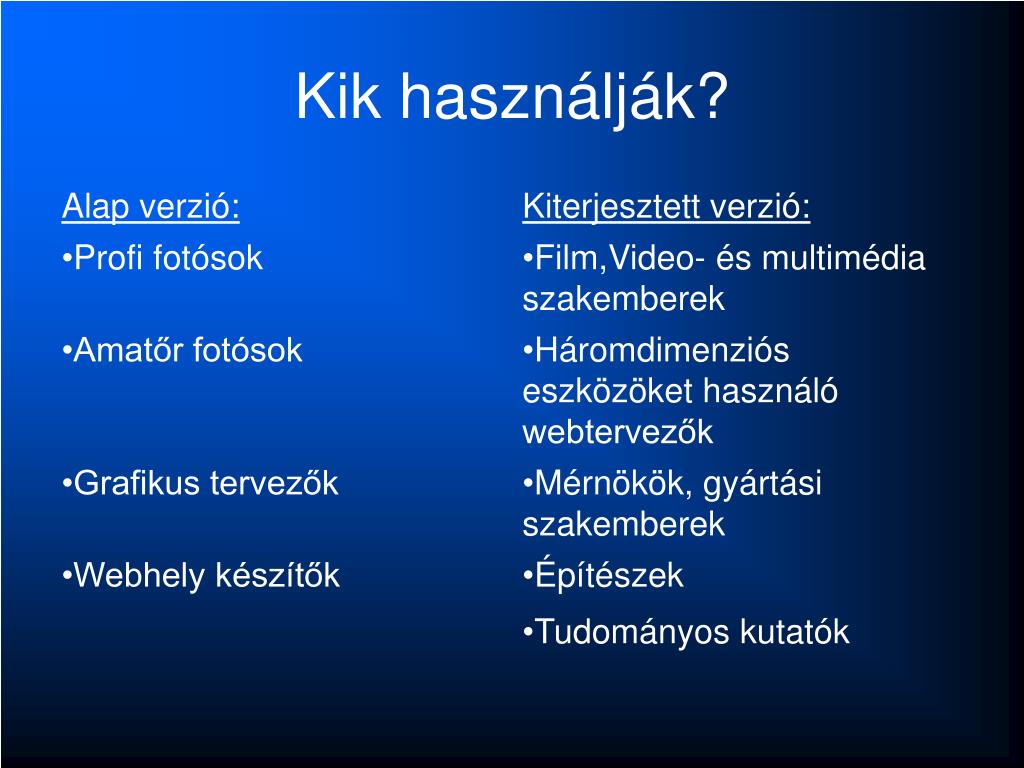 Kik használják?

Alap verzió:

•Profi fotósok

•Amatőr fotósok

•Grafikus tervezők

•Webhely készítők

Kiterjesztett verzió:

•Film,Video- és multimédia szakemberek

•Háromdimenziós eszközöket használó webtervezők

•Mérnökök, gyártási szakemberek

•Építészek

•Tudományos kutatók